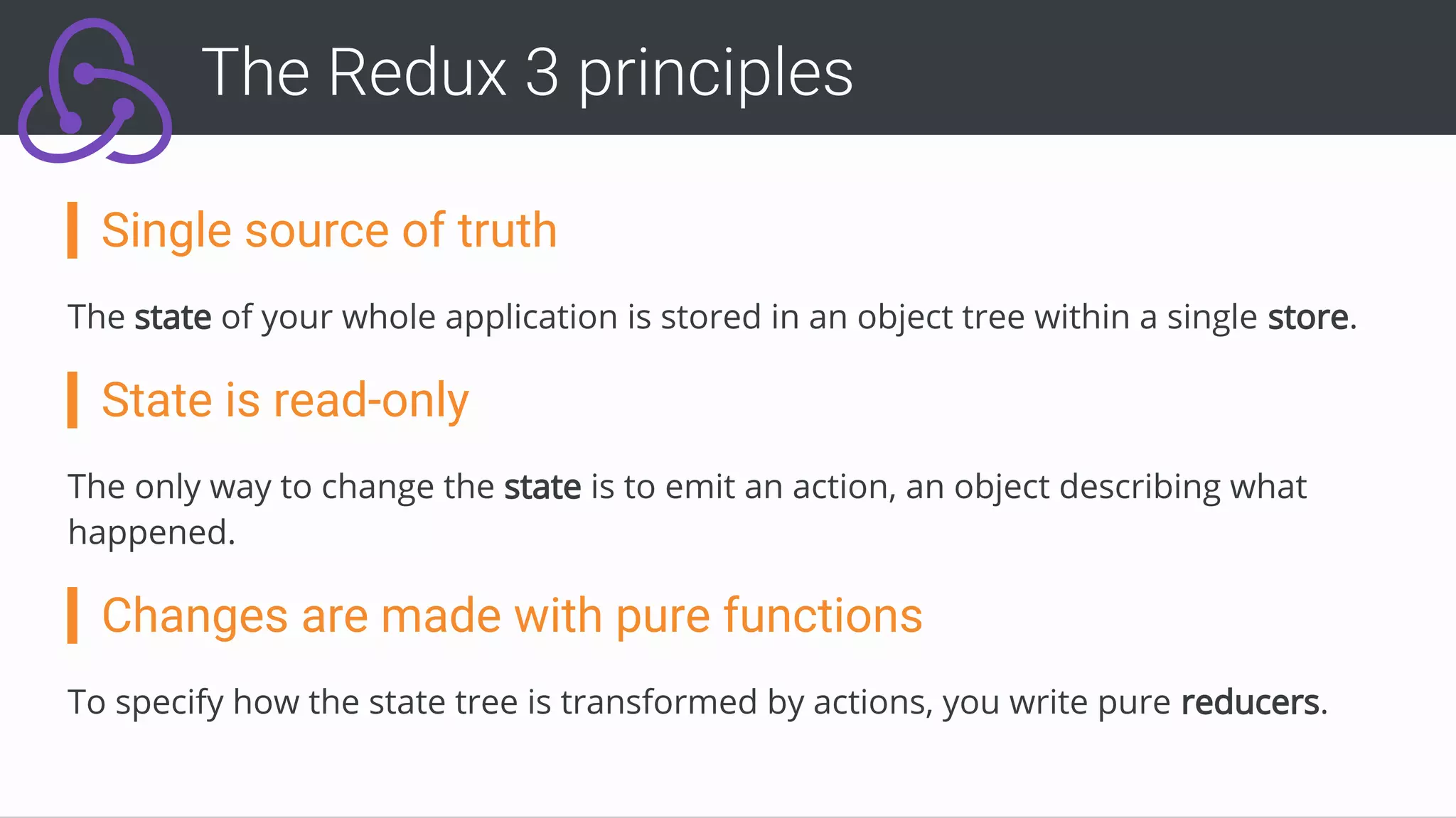 The Redux 3 principles

Single source of truth

The state of your whole application is stored in an object tree within a single store.

State is read-only

The only way to change the state is to emit an action, an object describing what happened.

Changes are made with pure functions

To specify how the state tree is transformed by actions, you write pure reducers.